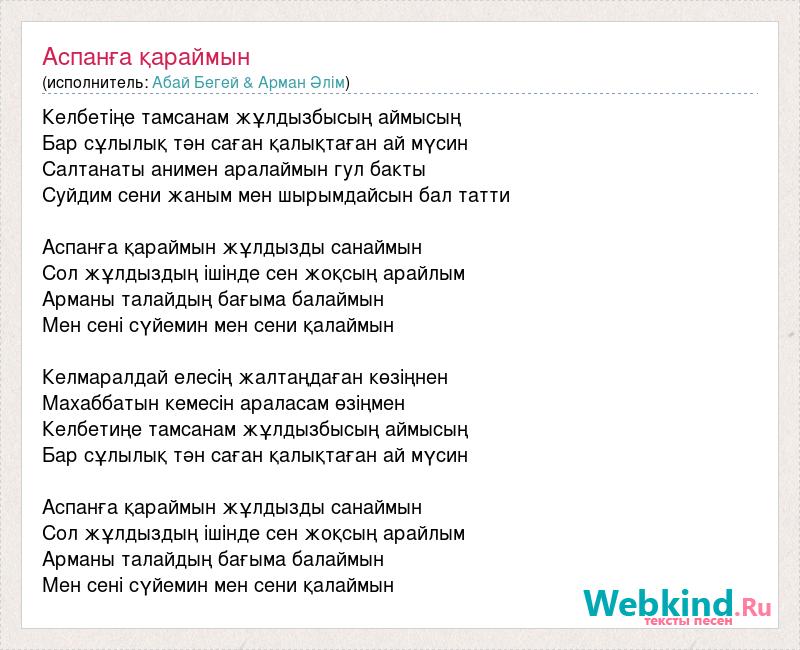 Аспанға қараймын
(исполнитель: Абай Бегей & Арман Әлім)

Келбетіңе тамсанам жұлдызбысың аймысың
Бар сұлылық тән саған қалықтаған ай мүсин
Салтанаты анимен аралаймын гул бакты
Суйдим сени жаным мен шырымдайсын бал татти

Аспанға қараймын жұлдызды санаймын
Сол жұлдыздың ішінде сен жоқсың арайлым
Арманы талайдың бағыма балаймын
Мен сені сүйемин мен сени қалаймын

Келмаралдай елесің жалтаңдаған көзіңнен
Махаббатын кемесін араласам өзіңмен
Келбетиңе тамсанам жұлдызбысың аймысың
Бар сұлылық тән саған қалықтаған ай мүсин

Аспанға қараймын жұлдызды санаймын
Сол жұлдыздың ішінде сен жоқсың арайлым
Арманы талайдың бағыма балаймын
Мен сені сүйемин мен сени қалаймын

Webkind.Ru
тексты песен